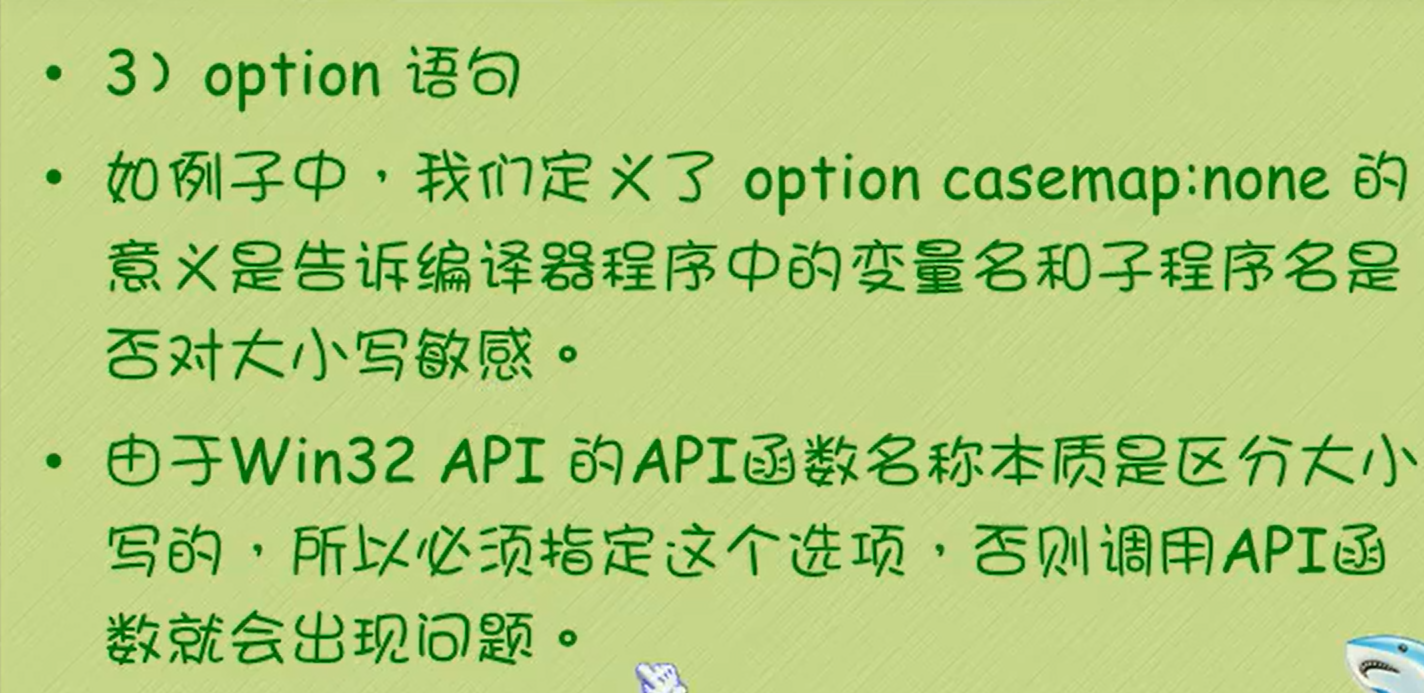 • 3）option 语句

• 如例子中，我们定义了 option casemap:none 的意义是告诉编译器程序中的变量名和子程序名是否对大小写敏感。

• 由于Win32 API 的API函数名称本质是区分大小写的，所以必须指定这个选项，否则调用API函数就会出现问题。